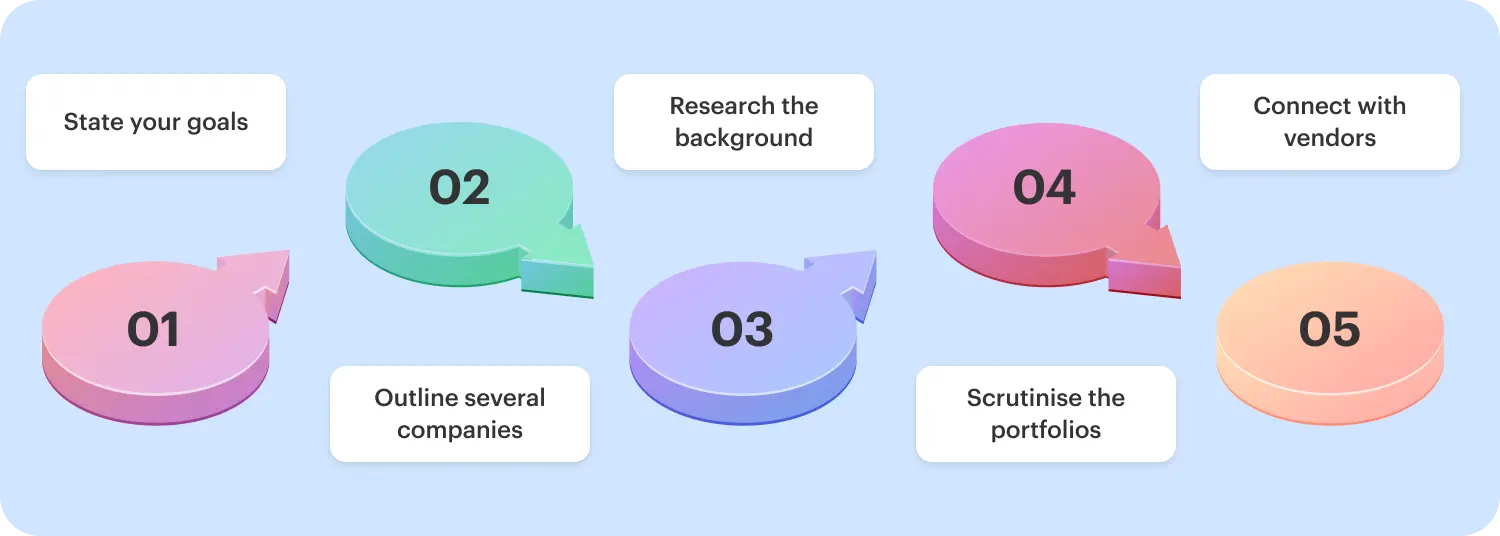 State your goals

01

02

Outline several companies

Research the background

03

04

Scrutinise the portfolios

Connect with vendors

05